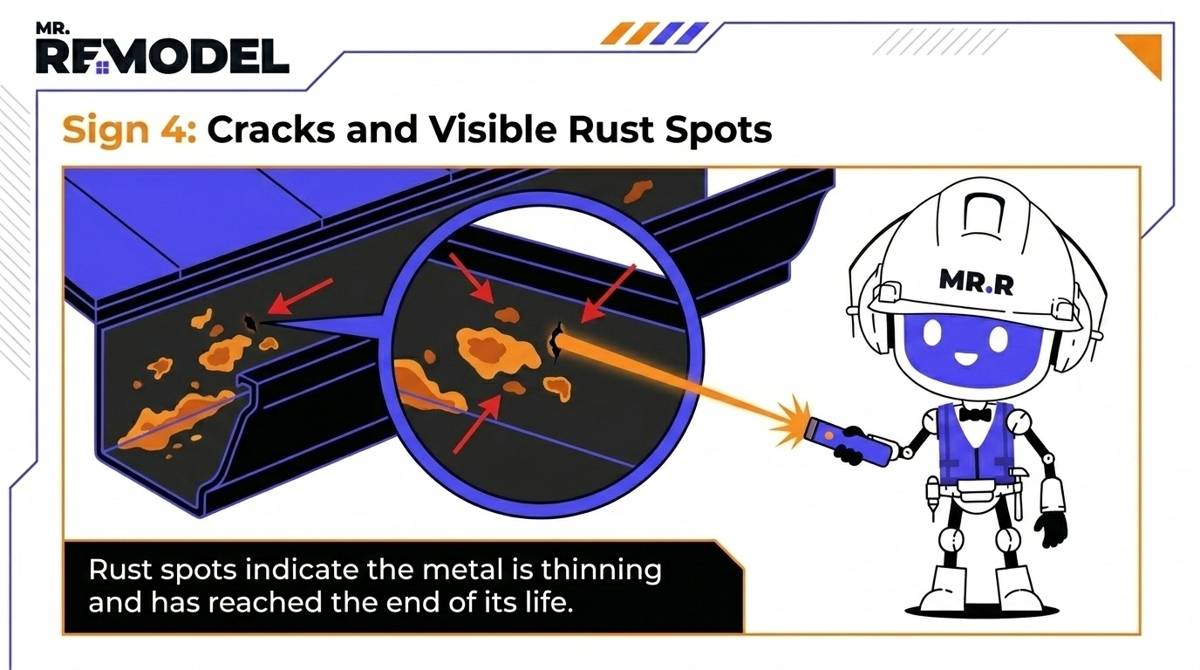 MR.
REMODEL

Sign 4: Cracks and Visible Rust Spots

MR.R

Rust spots indicate the metal is thinning and has reached the end of its life.